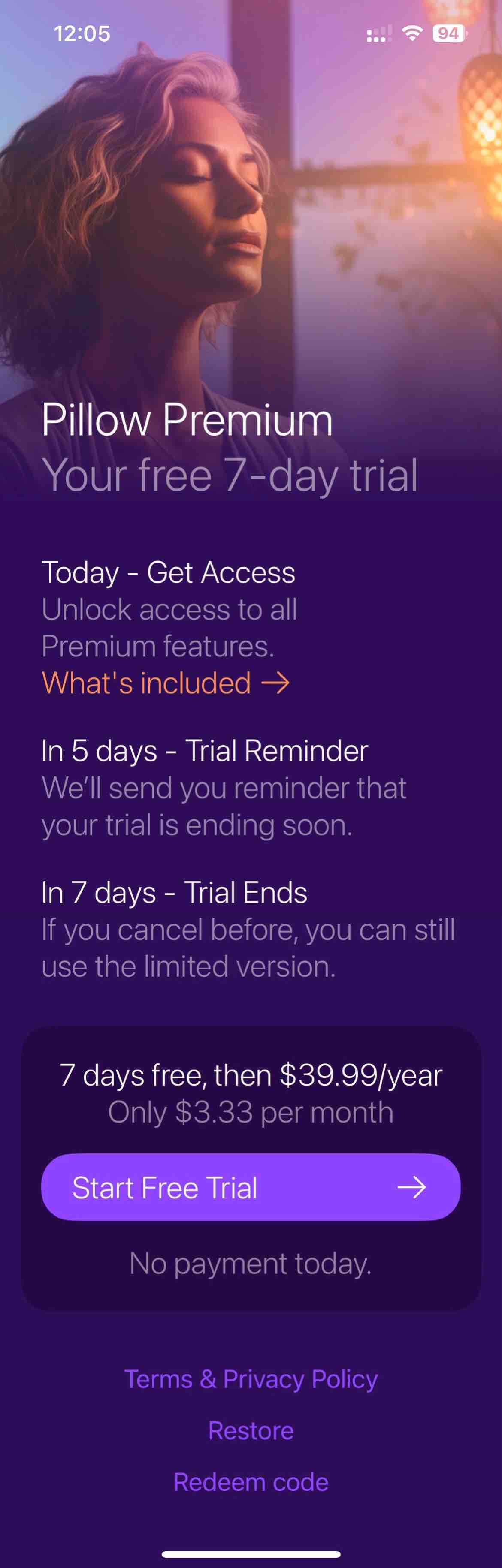 12:05

94

Pillow Premium
Your free 7-day trial

Today - Get Access
Unlock access to all Premium features.
What's included →

In 5 days - Trial Reminder
We'll send you reminder that your trial is ending soon.

In 7 days - Trial Ends
If you cancel before, you can still use the limited version.

7 days free, then $39.99/year
Only $3.33 per month

Start Free Trial →

No payment today.

Terms & Privacy Policy

Restore

Redeem code